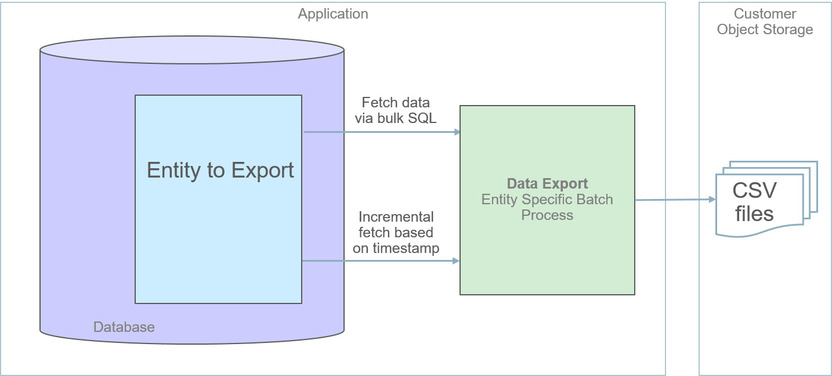 Application

Customer Object Storage

Entity to Export

Database

Fetch data via bulk SQL

Incremental fetch based on timestamp

Data Export
Entity Specific Batch Process

CSV files